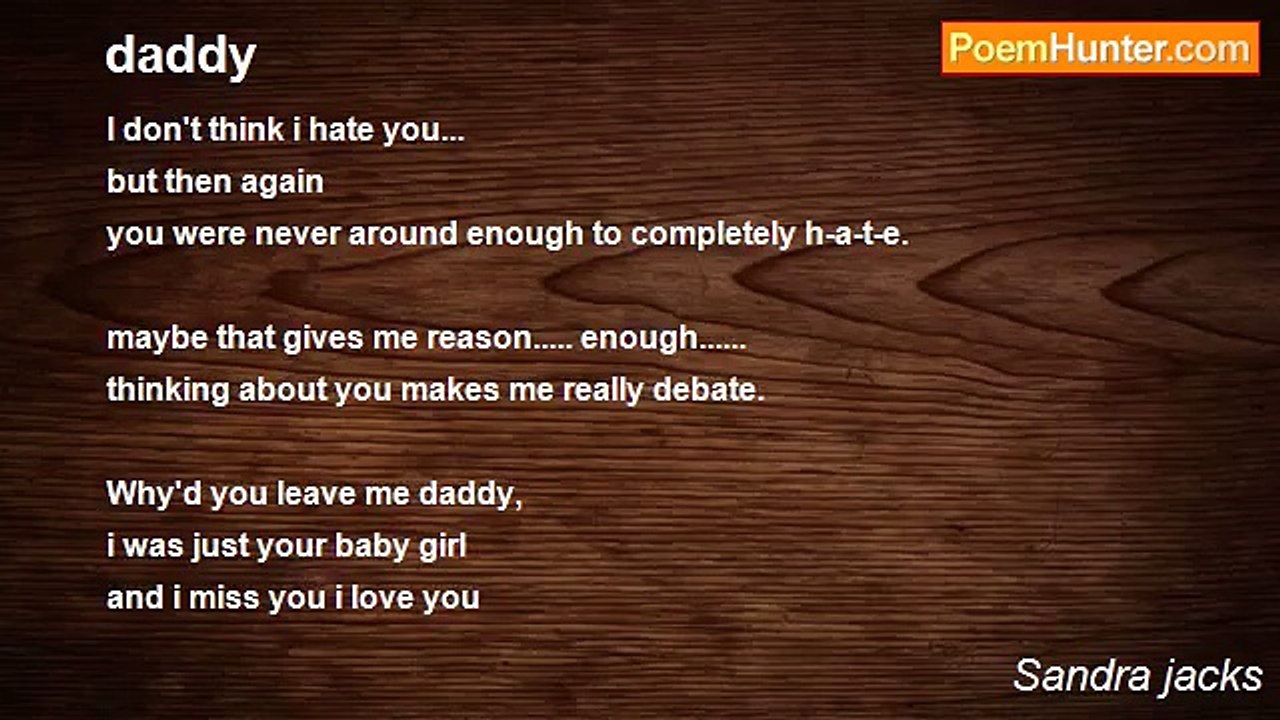 daddy

PoemHunter.com

I don't think i hate you...
but then again
you were never around enough to completely h-a-t-e.

maybe that gives me reason..... enough......
thinking about you makes me really debate.

Why'd you leave me daddy,
i was just your baby girl
and i miss you i love you

Sandra jacks